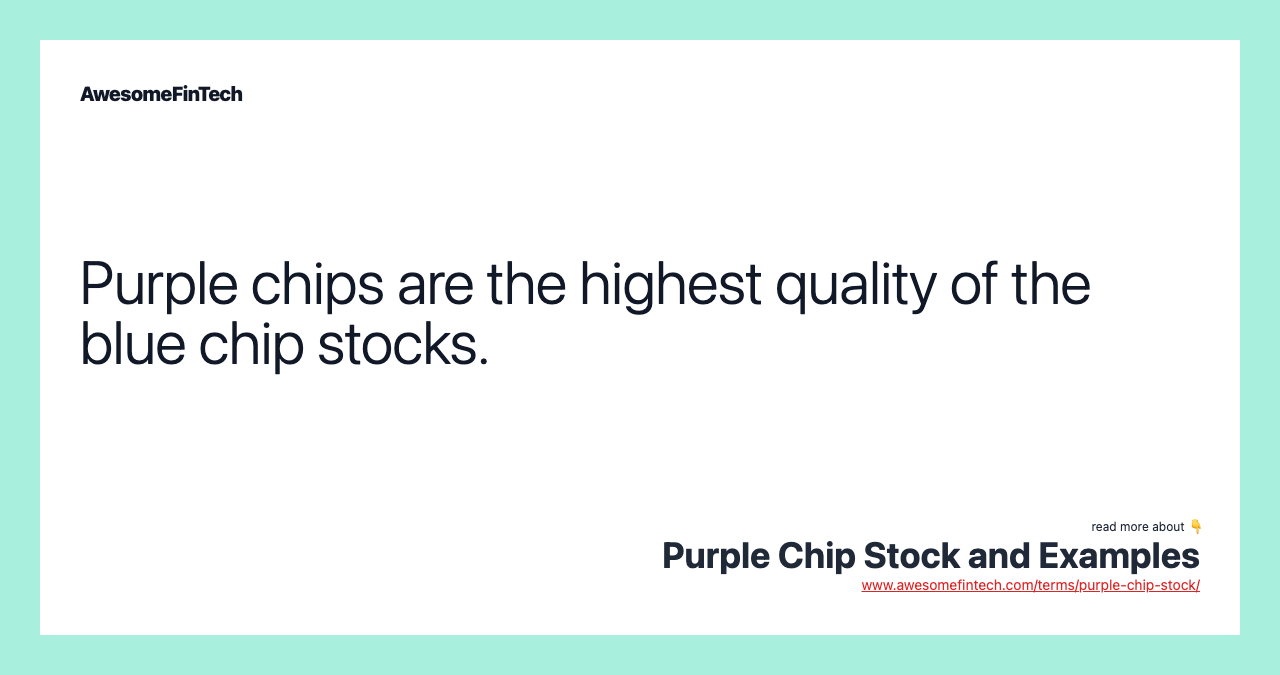 AwesomeFinTech

Purple chips are the highest quality of the blue chip stocks.

read more about 👇
Purple Chip Stock and Examples
www.awesomefintech.com/terms/purple-chip-stock/